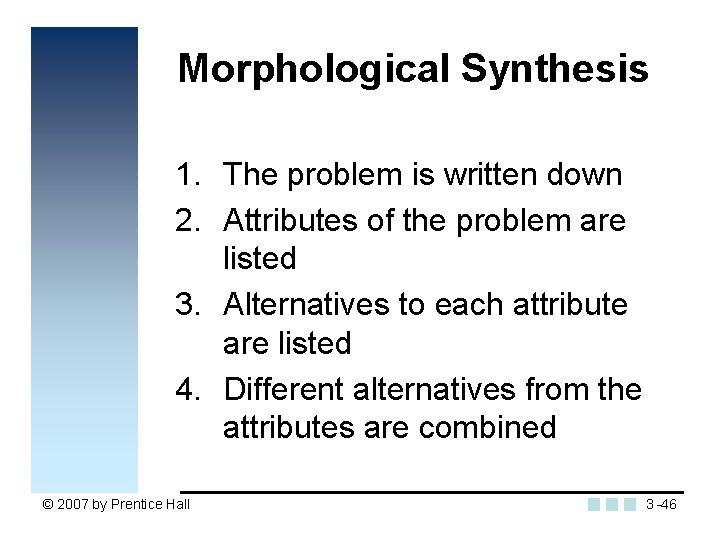 Morphological Synthesis

1. The problem is written down
2. Attributes of the problem are listed
3. Alternatives to each attribute are listed
4. Different alternatives from the attributes are combined

© 2007 by Prentice Hall

3-46